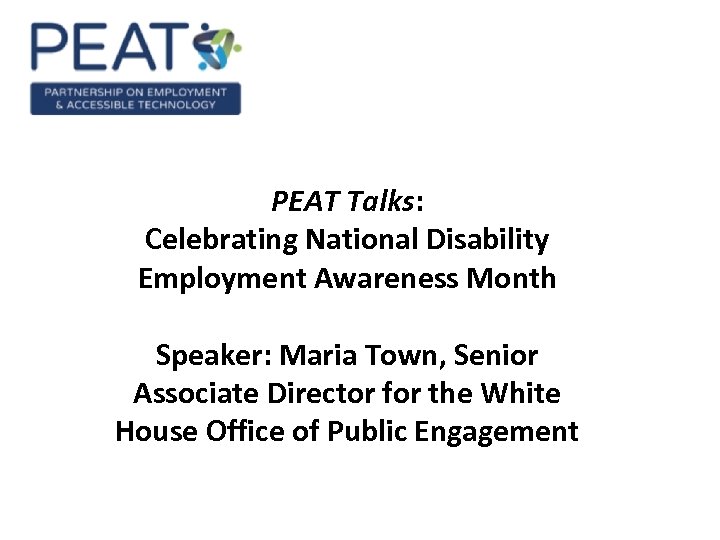 PEAT

PARTNERSHIP ON EMPLOYMENT & ACCESSIBLE TECHNOLOGY

PEAT Talks:
Celebrating National Disability Employment Awareness Month

Speaker: Maria Town, Senior Associate Director for the White House Office of Public Engagement